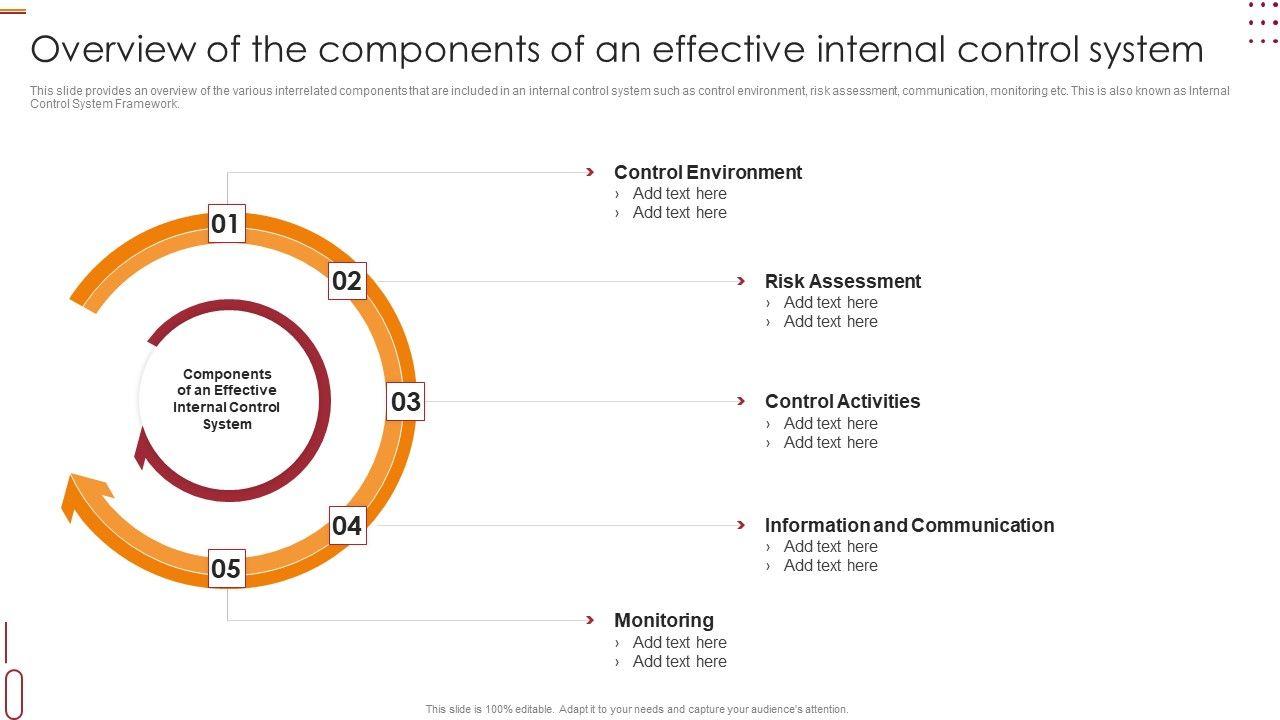 Overview of the components of an effective internal control system

This slide provides an overview of the various interrelated components that are included in an internal control system such as control environment, risk assessment, communication, monitoring etc. This is also known as Internal Control System Framework.

Components of an Effective Internal Control System

01

Control Environment
› Add text here
› Add text here

02

Risk Assessment
› Add text here
› Add text here

03

Control Activities
› Add text here
› Add text here

04

Information and Communication
› Add text here
› Add text here

05

Monitoring
› Add text here
› Add text here

This slide is 100% editable. Adapt it to your needs and capture your audience's attention.